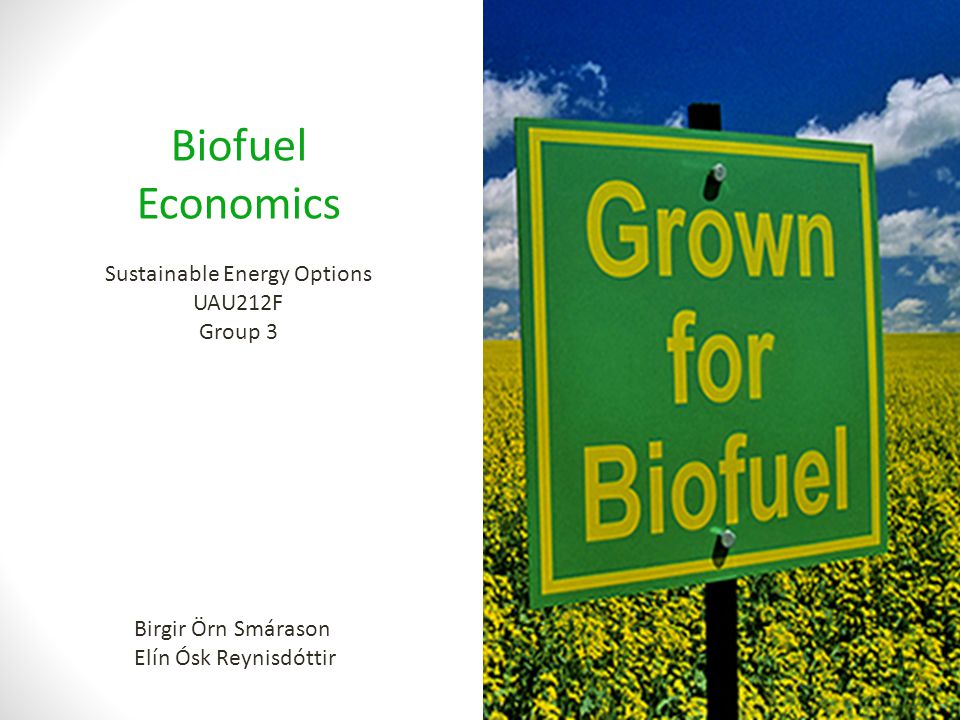 Biofuel Economics

Sustainable Energy Options
UAU212F
Group 3

Birgir Örn Smárason
Elín Ósk Reynisdóttir

Grown for Biofuel